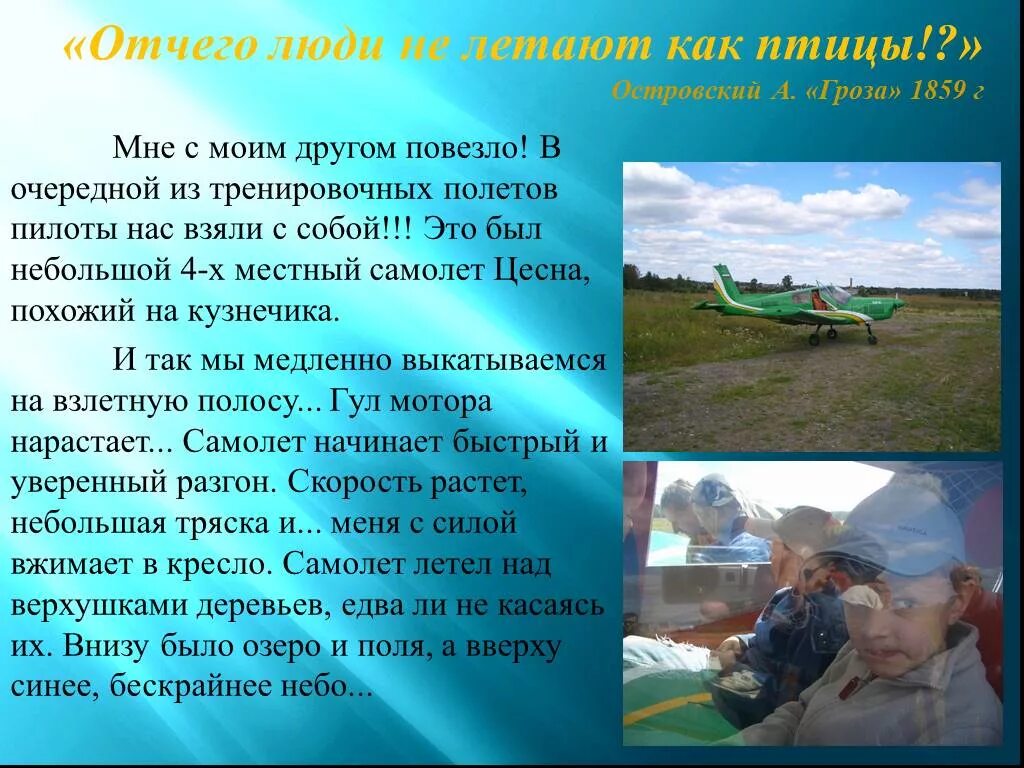 «Отчего люди не летают как птицы!?»
Островский А. «Гроза» 1859 г

Мне с моим другом повезло! В очередной из тренировочных полетов пилоты нас взяли с собой!!! Это был небольшой 4-х местный самолет Цесна, похожий на кузнечика.

И так мы медленно выкатываемся на взлетную полосу... Гул мотора нарастает... Самолет начинает быстрый и уверенный разгон. Скорость растет, небольшая тряска и... меня с силой вжимает в кресло. Самолет летел над верхушками деревьев, едва ли не касаясь их. Внизу было озеро и поля, а вверху синее, бескрайнее небо...